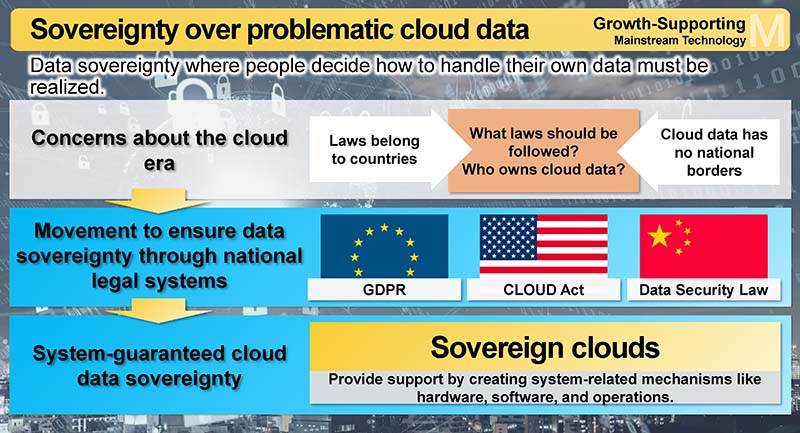 Sovereignty over problematic cloud data

Growth-Supporting
Mainstream Technology
M

Data sovereignty where people decide how to handle their own data must be realized.

Concerns about the cloud era

Laws belong to countries

What laws should be followed?
Who owns cloud data?

Cloud data has no national borders

Movement to ensure data sovereignty through national legal systems

GDPR

CLOUD Act

Data Security Law

System-guaranteed cloud data sovereignty

Sovereign clouds

Provide support by creating system-related mechanisms like hardware, software, and operations.